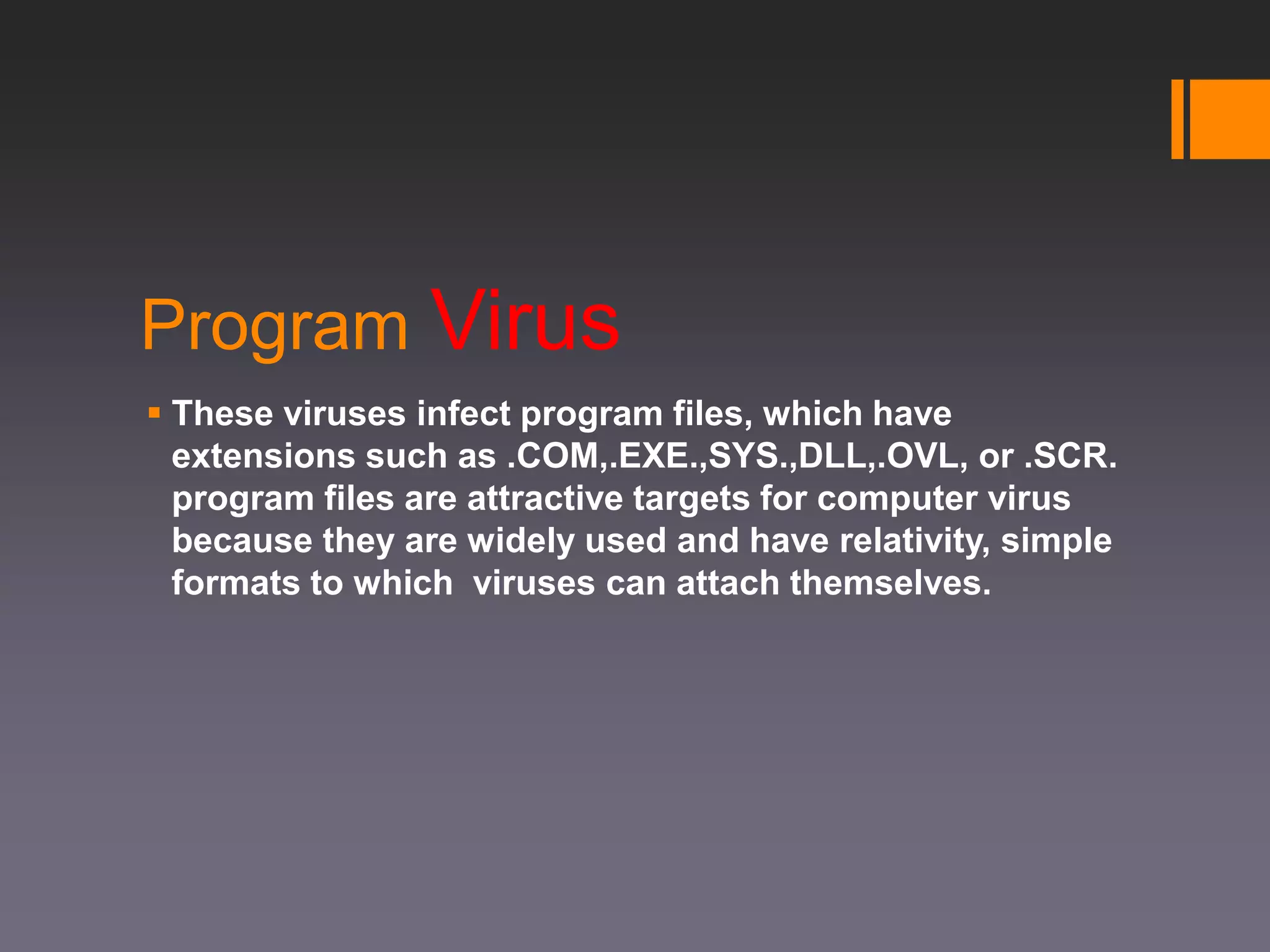 Program Virus

▪ These viruses infect program files, which have extensions such as .COM,.EXE.,SYS.,DLL,.OVL, or .SCR. program files are attractive targets for computer virus because they are widely used and have relativity, simple formats to which  viruses can attach themselves.